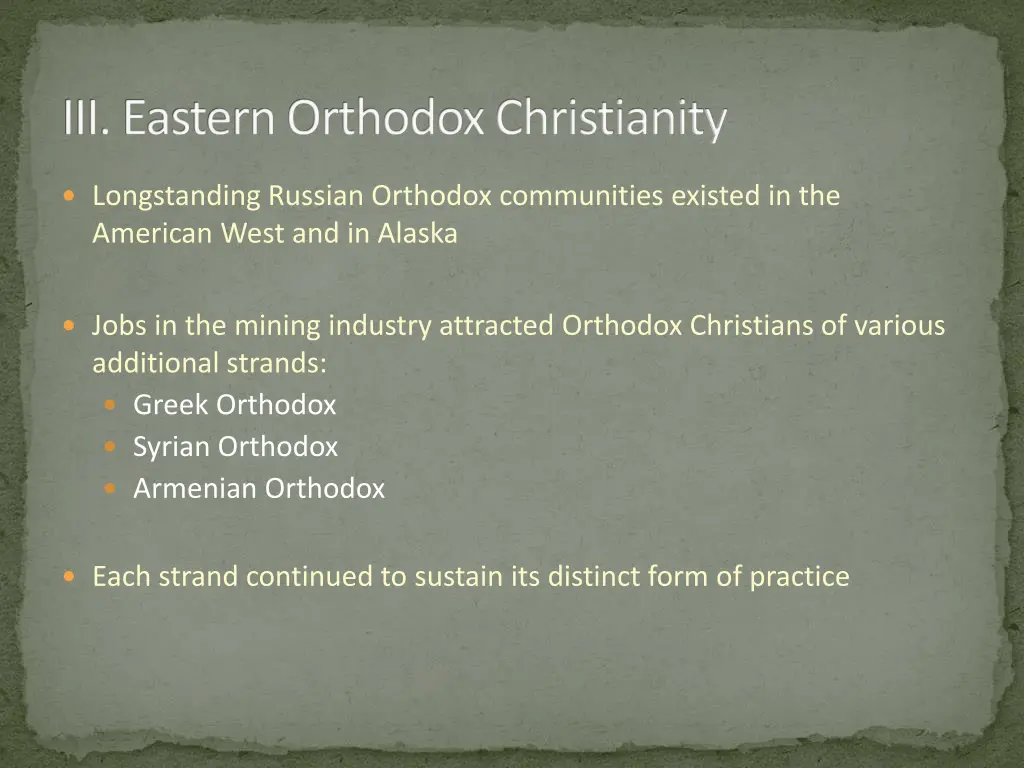 III. Eastern Orthodox Christianity

- Longstanding Russian Orthodox communities existed in the American West and in Alaska

- Jobs in the mining industry attracted Orthodox Christians of various additional strands:
  - Greek Orthodox
  - Syrian Orthodox
  - Armenian Orthodox

- Each strand continued to sustain its distinct form of practice